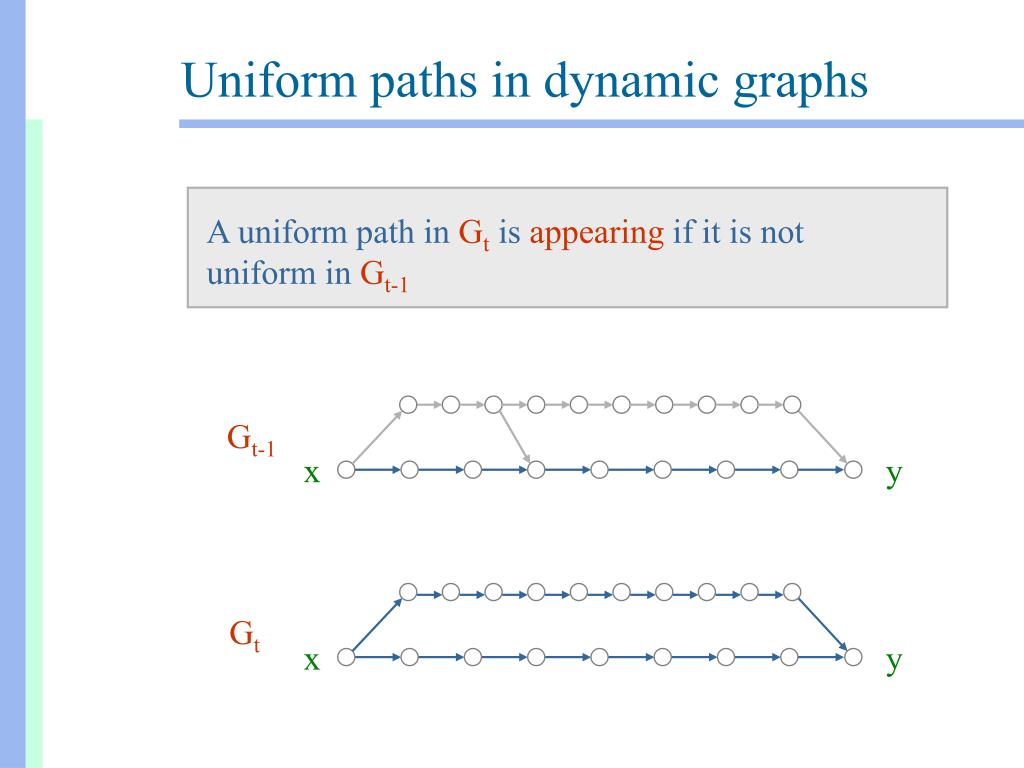 Uniform paths in dynamic graphs

A uniform path in $G_t$ is appearing if it is not uniform in $G_{t-1}$

$G_{t-1}$

x

y

$G_t$

x

y